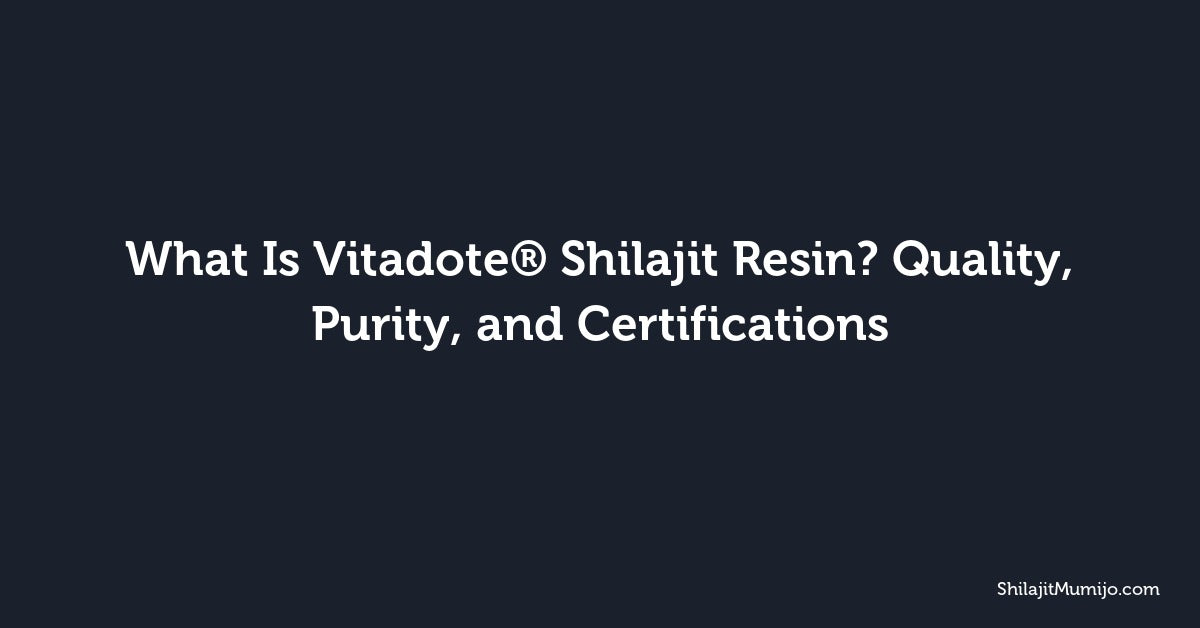 What Is Vitadote® Shilajit Resin? Quality, Purity, and Certifications

ShilajitMumijo.com